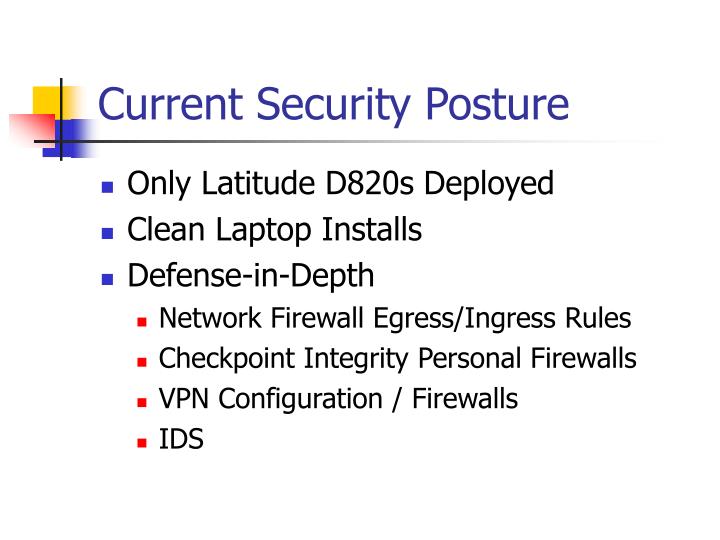 Current Security Posture

- Only Latitude D820s Deployed
- Clean Laptop Installs
- Defense-in-Depth
  - Network Firewall Egress/Ingress Rules
  - Checkpoint Integrity Personal Firewalls
  - VPN Configuration / Firewalls
  - IDS